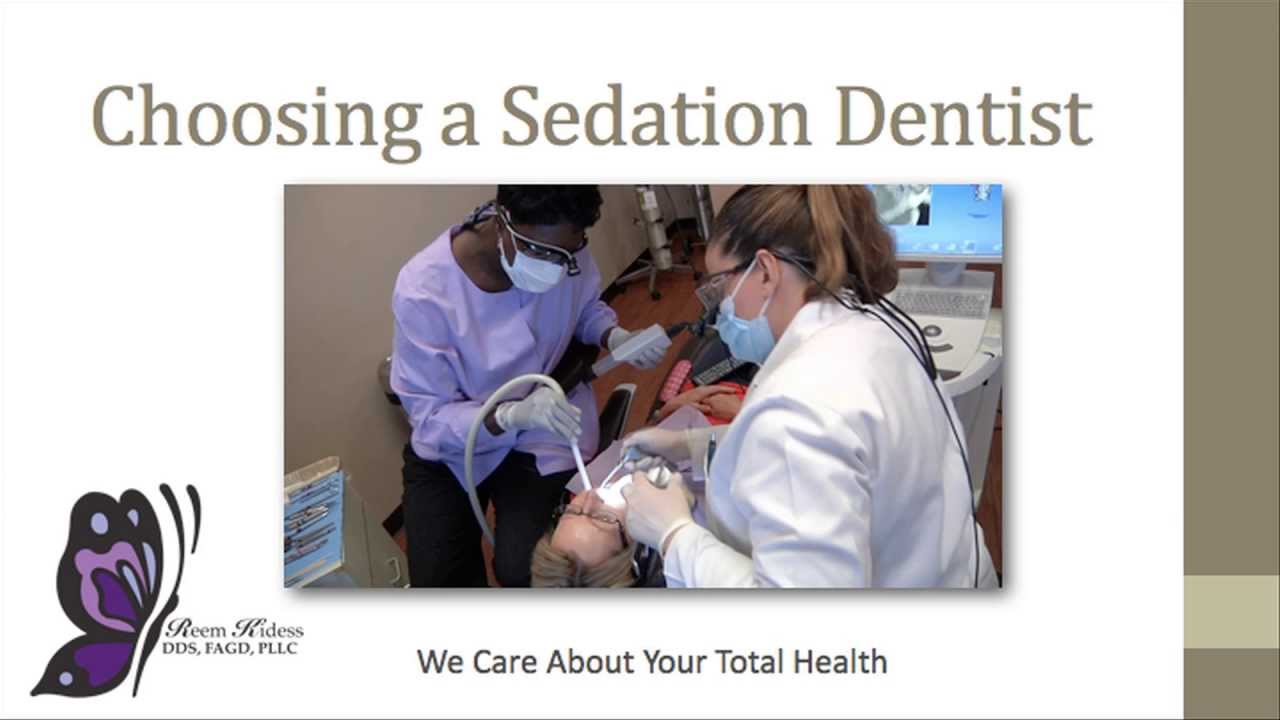 Choosing a Sedation Dentist

Reem Kidess
DDS, FAGD, PLLC

We Care About Your Total Health